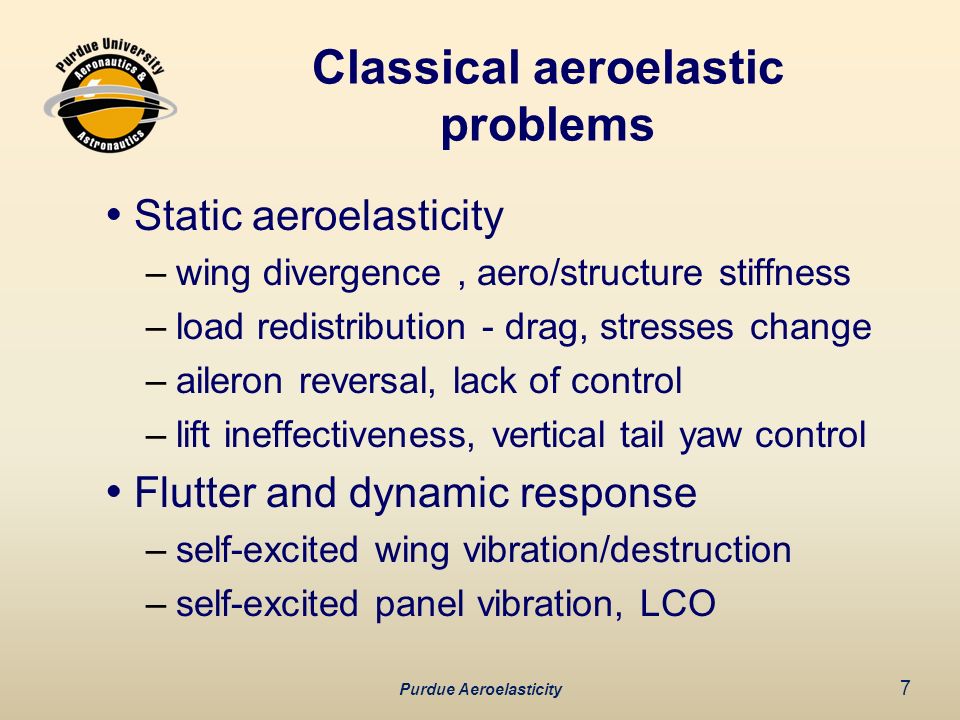 Purdue University
Aeronautics &
Astronautics

Classical aeroelastic problems

• Static aeroelasticity
– wing divergence , aero/structure stiffness
– load redistribution - drag, stresses change
– aileron reversal, lack of control
– lift ineffectiveness, vertical tail yaw control
• Flutter and dynamic response
– self-excited wing vibration/destruction
– self-excited panel vibration, LCO

Purdue Aeroelasticity

7